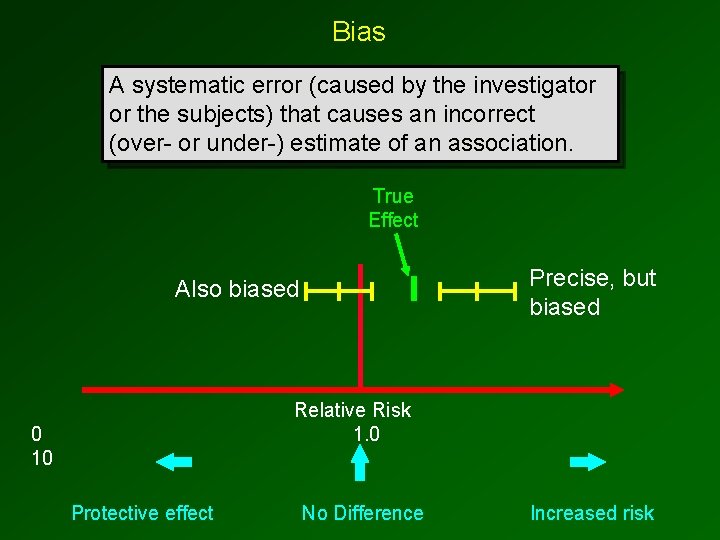 Bias

A systematic error (caused by the investigator or the subjects) that causes an incorrect (over- or under-) estimate of an association.

True Effect

Also biased

Precise, but biased

Relative Risk

0
10

1.0

Protective effect

No Difference

Increased risk